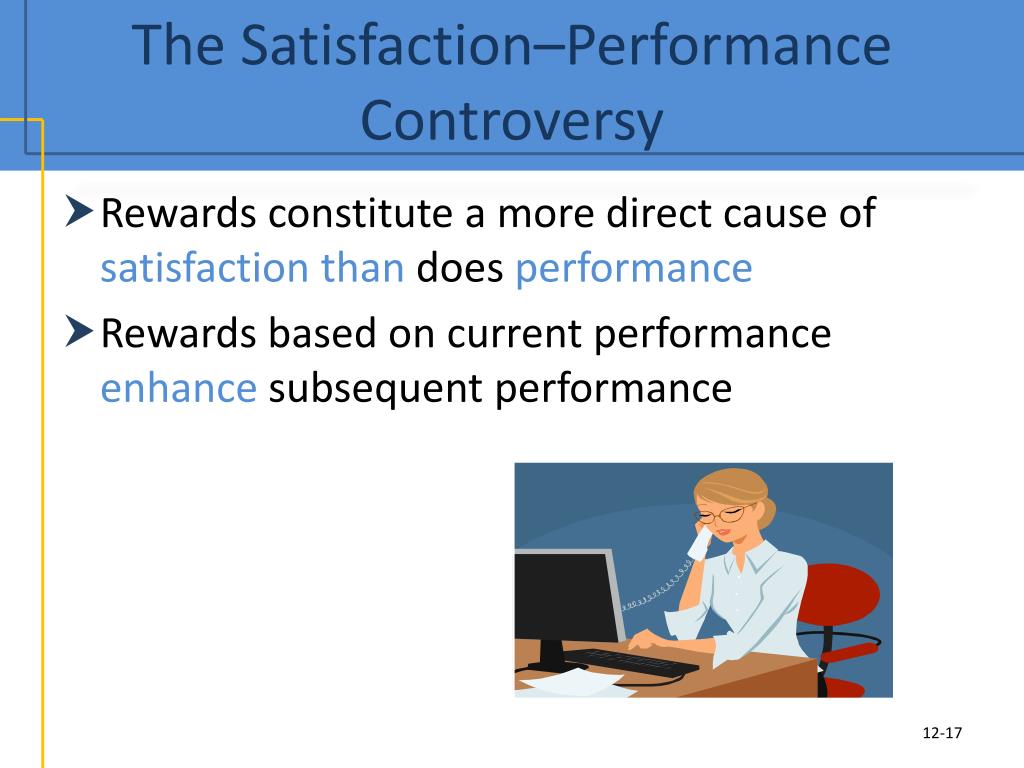 The Satisfaction–Performance Controversy

Rewards constitute a more direct cause of satisfaction than does performance

Rewards based on current performance enhance subsequent performance

12-17